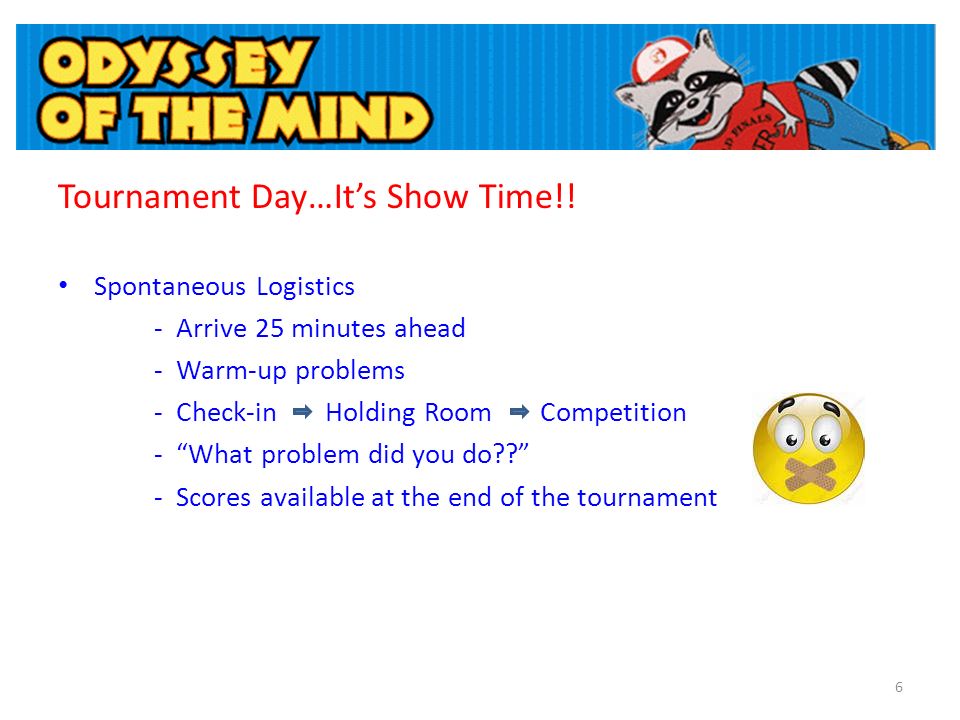 ODYSSEY OF THE MIND

Tournament Day…It's Show Time!!

• Spontaneous Logistics
- Arrive 25 minutes ahead
- Warm-up problems
- Check-in ➡ Holding Room ➡ Competition
- "What problem did you do??"
- Scores available at the end of the tournament

6